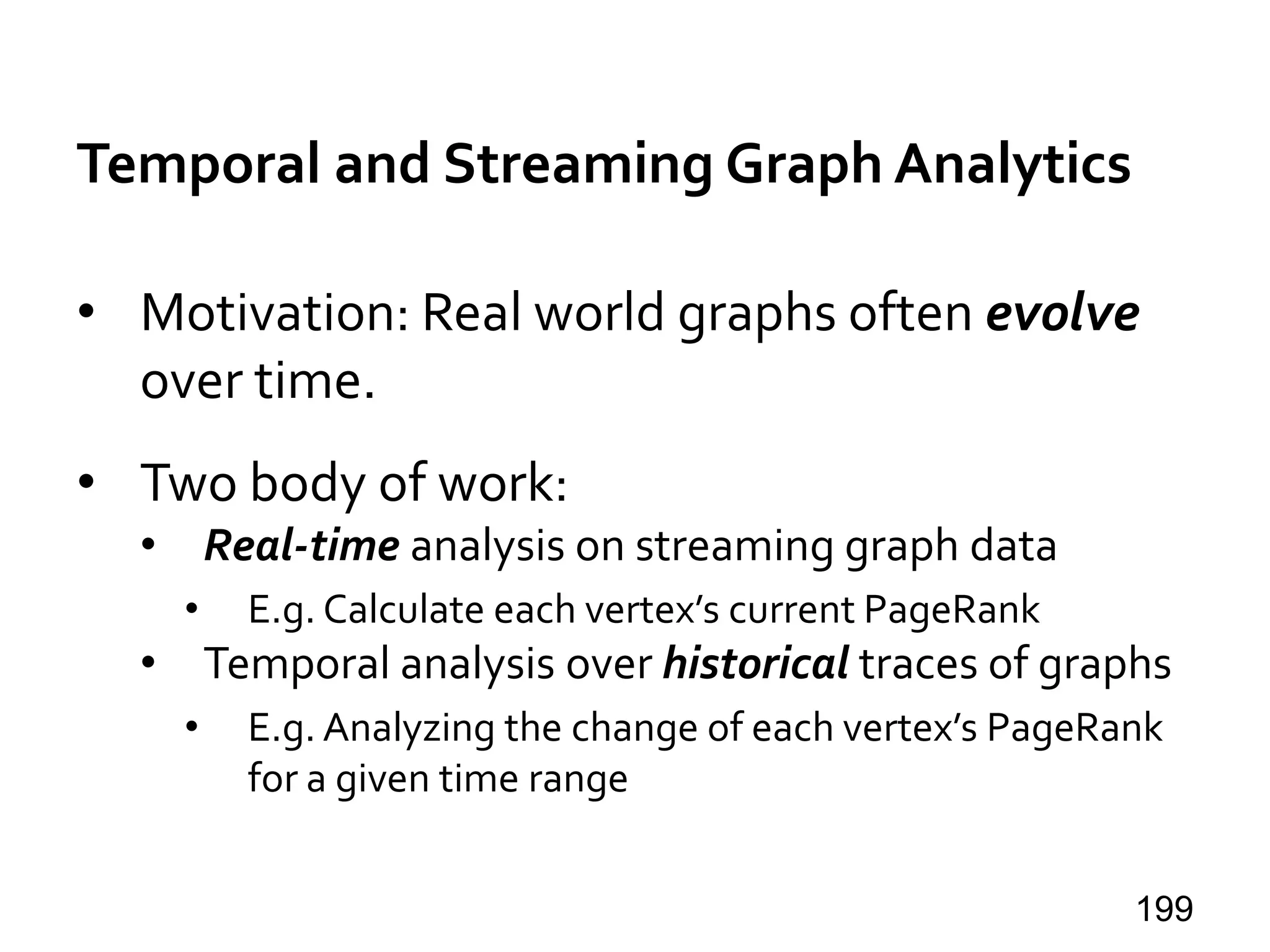 Temporal and Streaming Graph Analytics

• Motivation: Real world graphs often evolve over time.

• Two body of work:
  • Real-time analysis on streaming graph data
    • E.g. Calculate each vertex's current PageRank
  • Temporal analysis over historical traces of graphs
    • E.g. Analyzing the change of each vertex's PageRank for a given time range

199